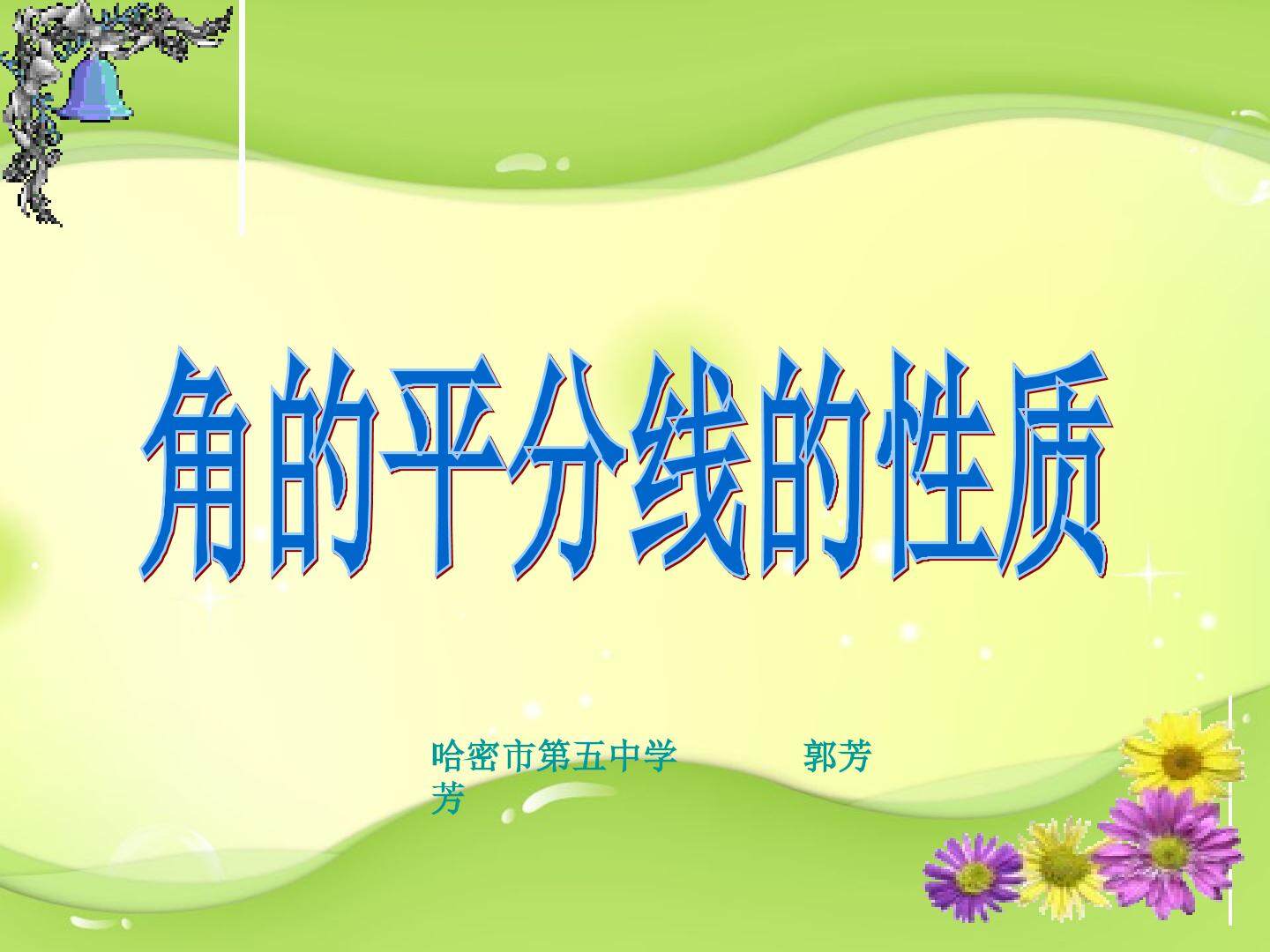 角的平分线的性质

哈密市第五中学 郭芳芳